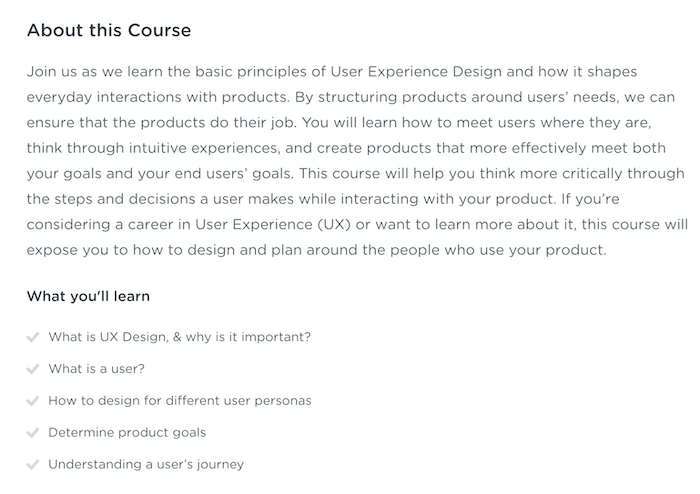 About this Course

Join us as we learn the basic principles of User Experience Design and how it shapes everyday interactions with products. By structuring products around users' needs, we can ensure that the products do their job. You will learn how to meet users where they are, think through intuitive experiences, and create products that more effectively meet both your goals and your end users' goals. This course will help you think more critically through the steps and decisions a user makes while interacting with your product. If you're considering a career in User Experience (UX) or want to learn more about it, this course will expose you to how to design and plan around the people who use your product.

What you'll learn

What is UX Design, & why is it important?

What is a user?

How to design for different user personas

Determine product goals

Understanding a user's journey